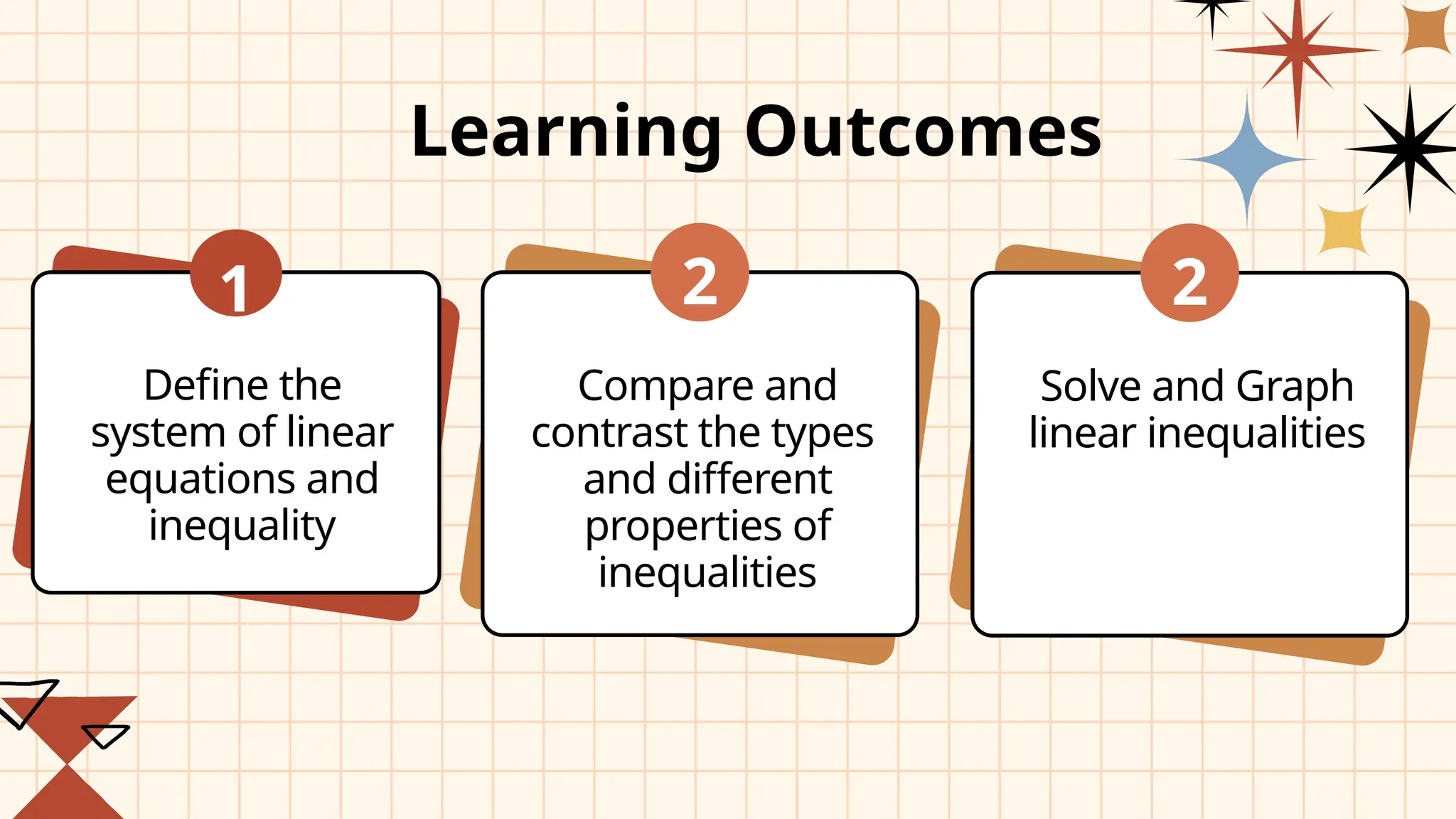 Learning Outcomes

1

Define the system of linear equations and inequality

2

Compare and contrast the types and different properties of inequalities

2

Solve and Graph linear inequalities